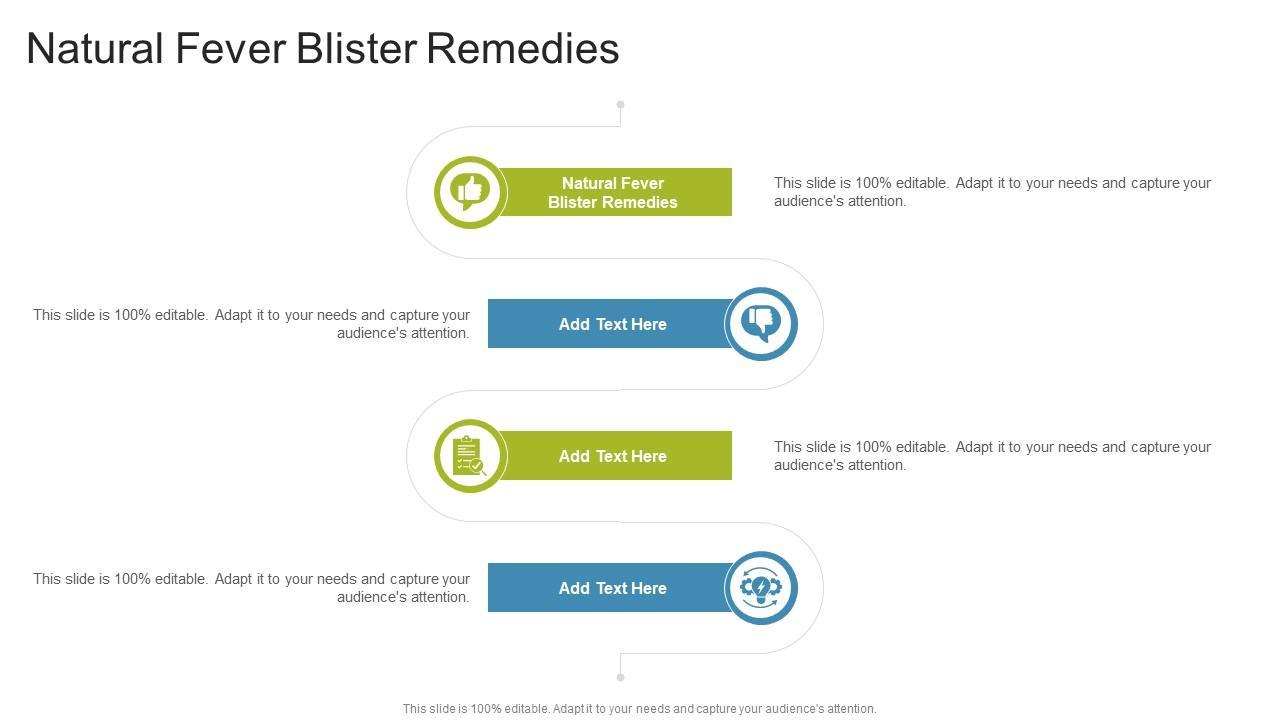 Natural Fever Blister Remedies

Natural Fever Blister Remedies

This slide is 100% editable. Adapt it to your needs and capture your audience's attention.

This slide is 100% editable. Adapt it to your needs and capture your audience's attention.

Add Text Here

Add Text Here

This slide is 100% editable. Adapt it to your needs and capture your audience's attention.

This slide is 100% editable. Adapt it to your needs and capture your audience's attention.

Add Text Here

This slide is 100% editable. Adapt it to your needs and capture your audience's attention.